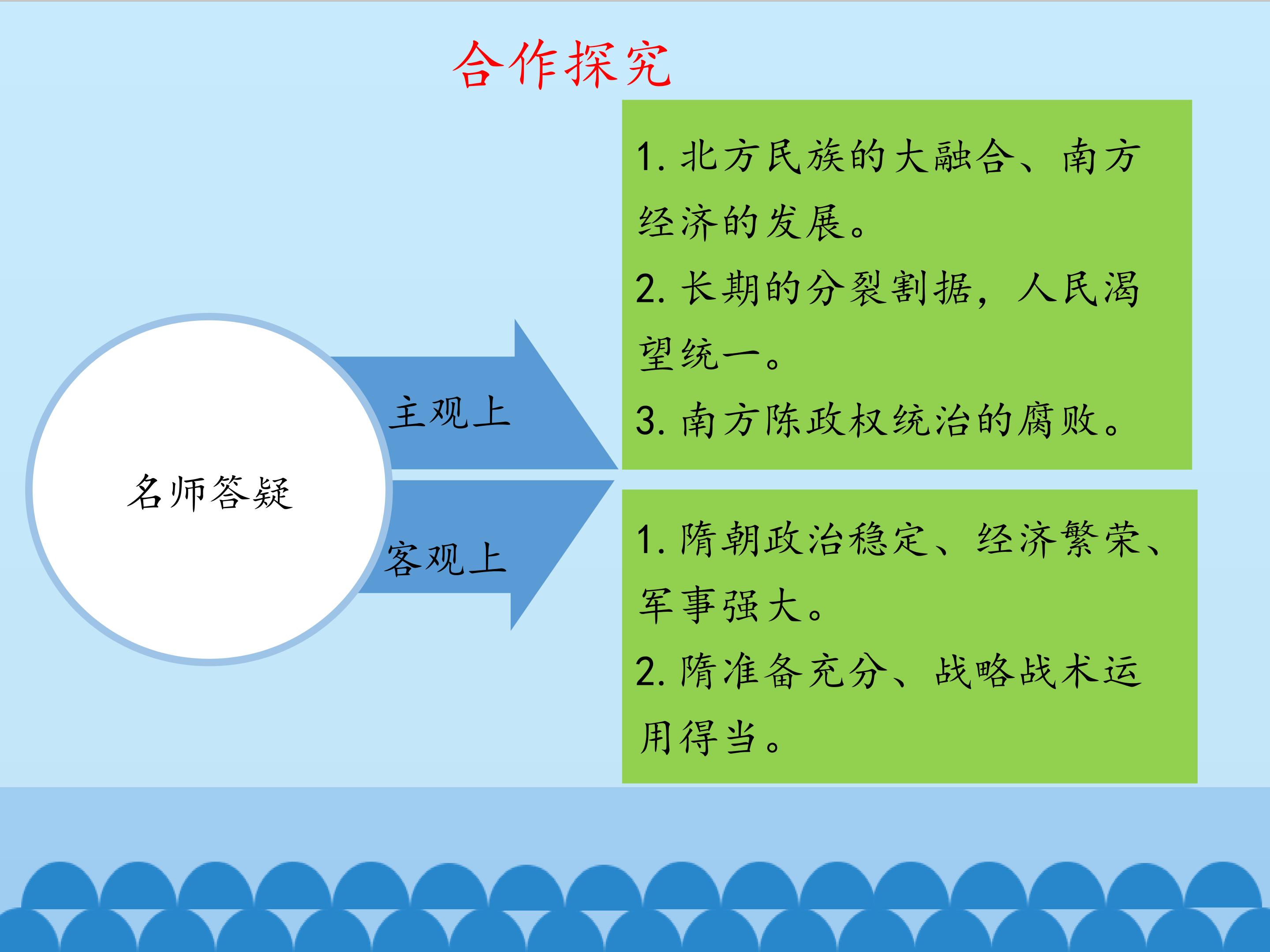 合作探究

名师答疑

主观上

客观上

1.北方民族的大融合、南方经济的发展。

2.长期的分裂割据，人民渴望统一。

3.南方陈政权统治的腐败。

1.隋朝政治稳定、经济繁荣、军事强大。

2.隋准备充分、战略战术运用得当。